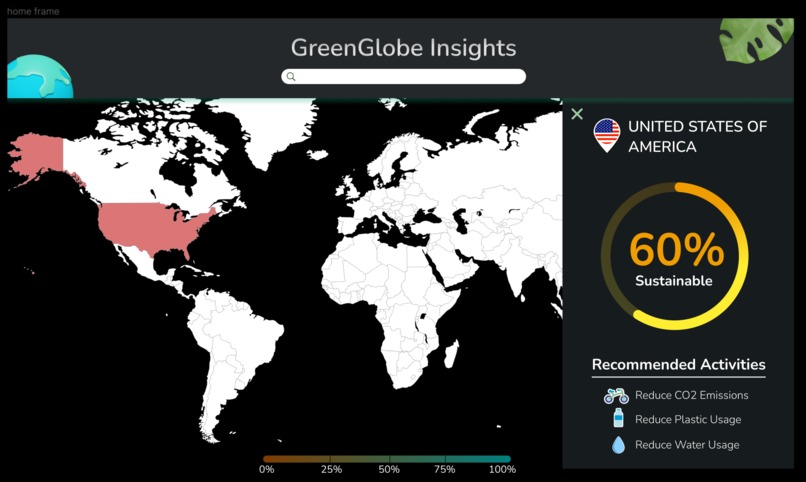 home frame

GreenGlobe Insights

UNITED STATES OF AMERICA

60%
Sustainable

Recommended Activities

Reduce CO2 Emissions
Reduce Plastic Usage
Reduce Water Usage

0% 25% 50% 75% 100%